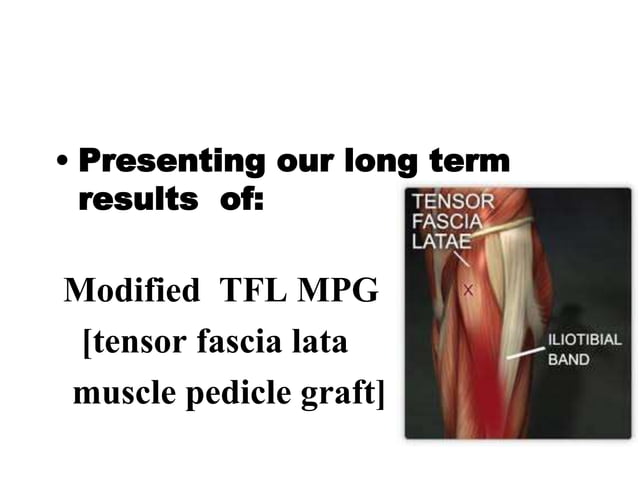 • Presenting our long term results of:

Modified TFL MPG [tensor fascia lata muscle pedicle graft]

TENSOR FASCIA LATAE

X

ILIOTIBIAL BAND